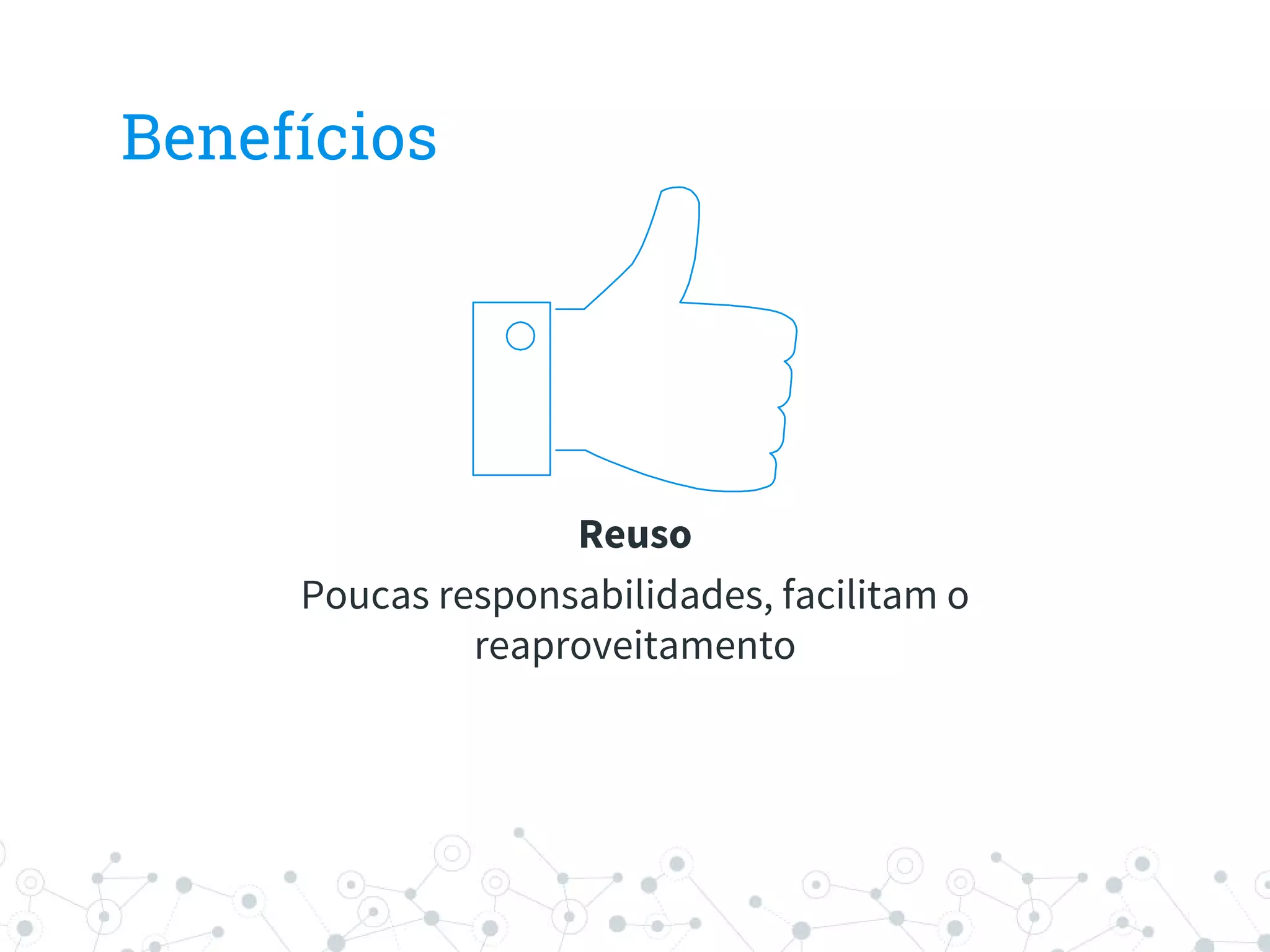 Benefícios

Reuso

Poucas responsabilidades, facilitam o reaproveitamento